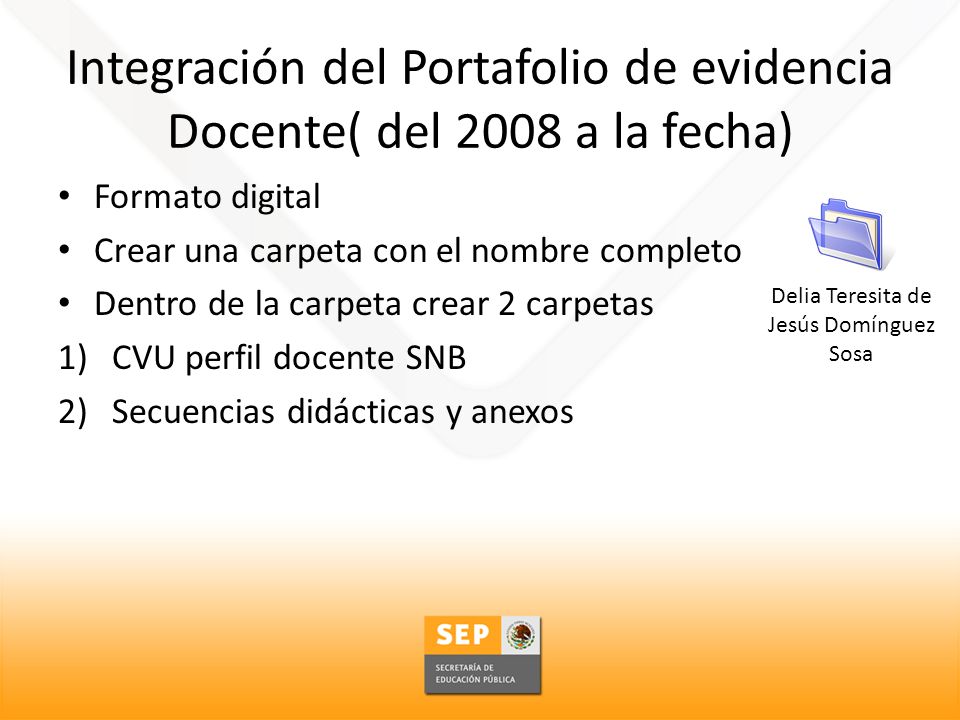 Integración del Portafolio de evidencia Docente( del 2008 a la fecha)

• Formato digital
• Crear una carpeta con el nombre completo
• Dentro de la carpeta crear 2 carpetas
1) CVU perfil docente SNB
2) Secuencias didácticas y anexos

Delia Teresita de Jesús Domínguez Sosa

SEP
SECRETARÍA DE EDUCACIÓN PÚBLICA